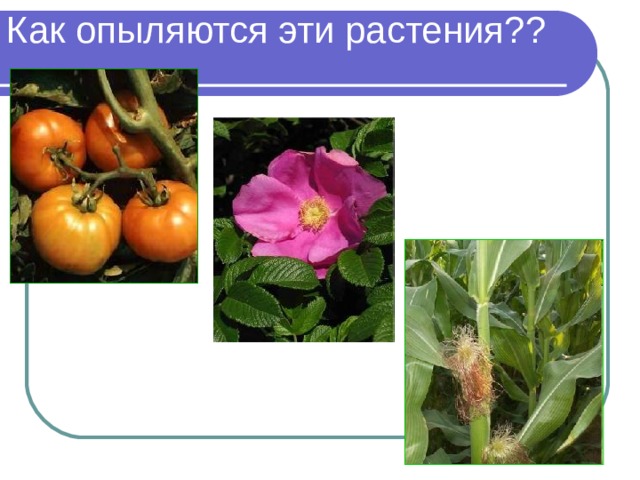 Как опыляются эти растения??